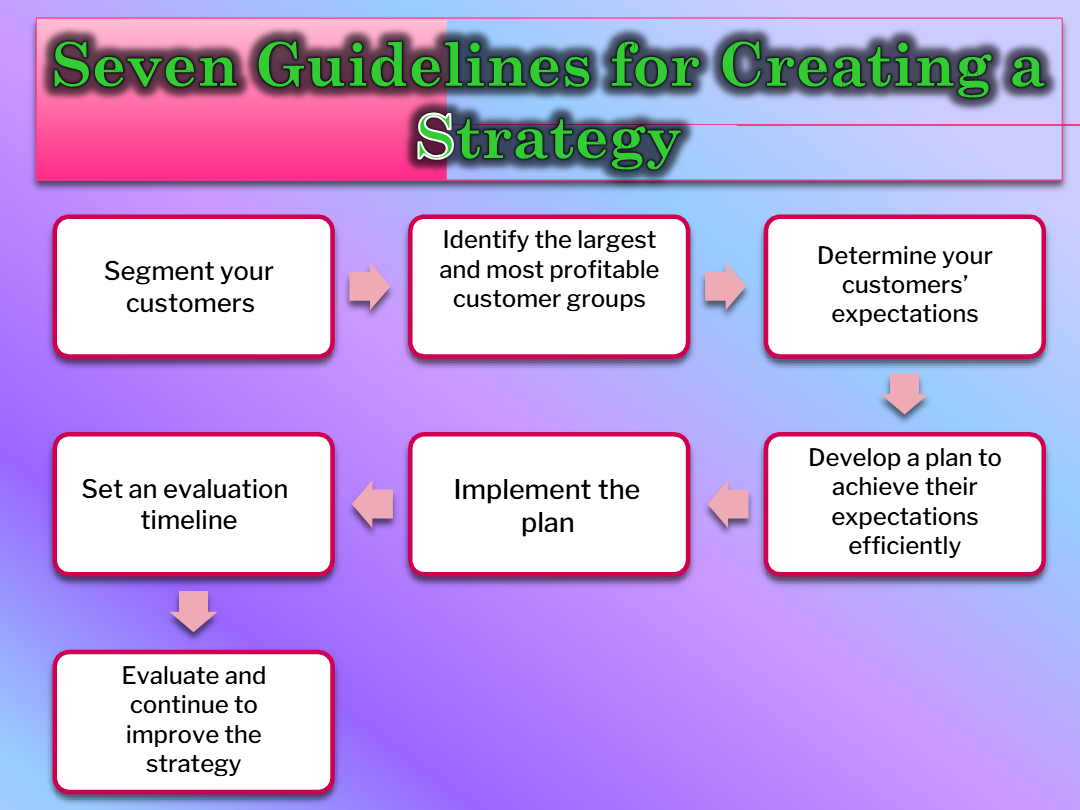 Seven Guidelines for Creating a Strategy

Segment your customers

Identify the largest and most profitable customer groups

Determine your customers' expectations

Develop a plan to achieve their expectations efficiently

Implement the plan

Set an evaluation timeline

Evaluate and continue to improve the strategy